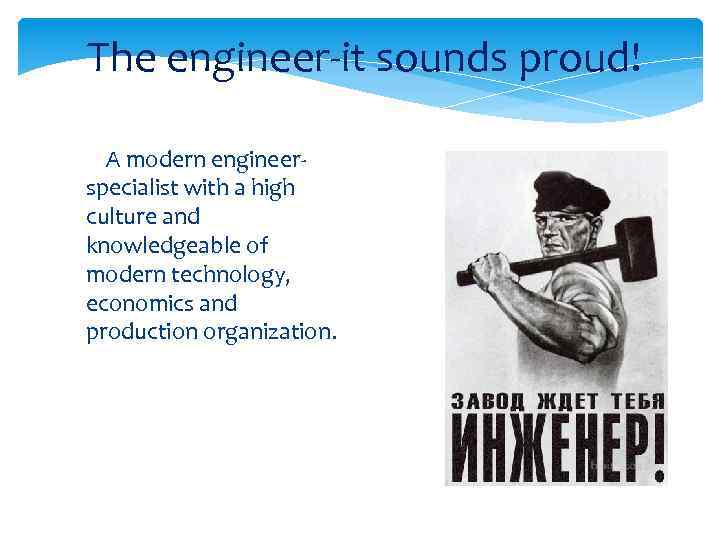 The engineer-it sounds proud!

A modern engineer-specialist with a high culture and knowledgeable of modern technology, economics and production organization.

ЗАВОД ЖДЕТ ТЕБЯ
ИНЖЕНЕР!